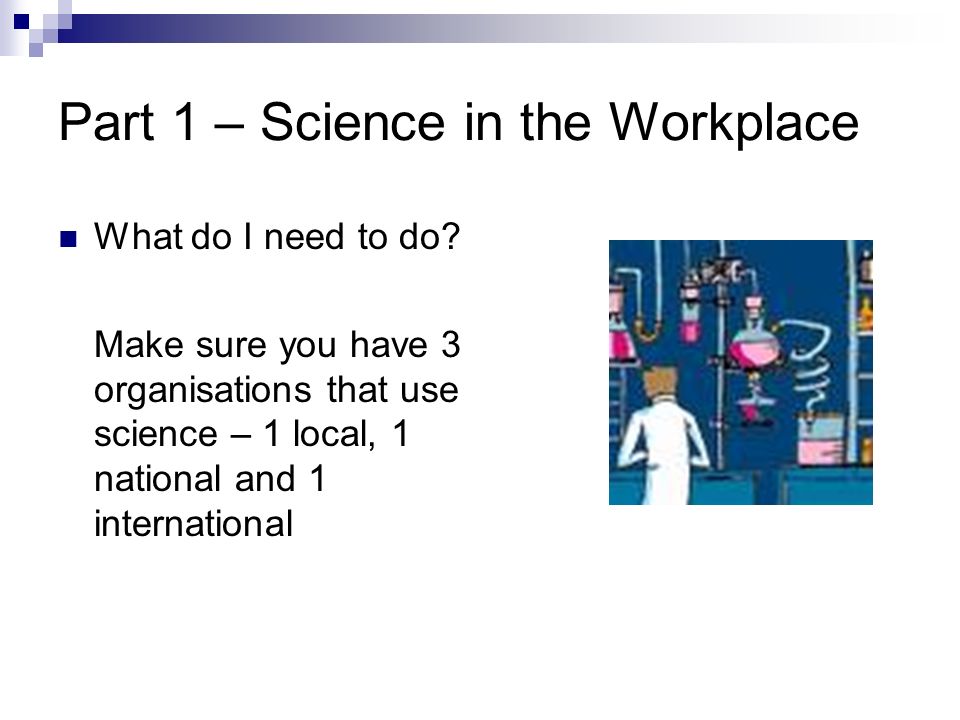 Part 1 – Science in the Workplace

What do I need to do?

Make sure you have 3 organisations that use science – 1 local, 1 national and 1 international